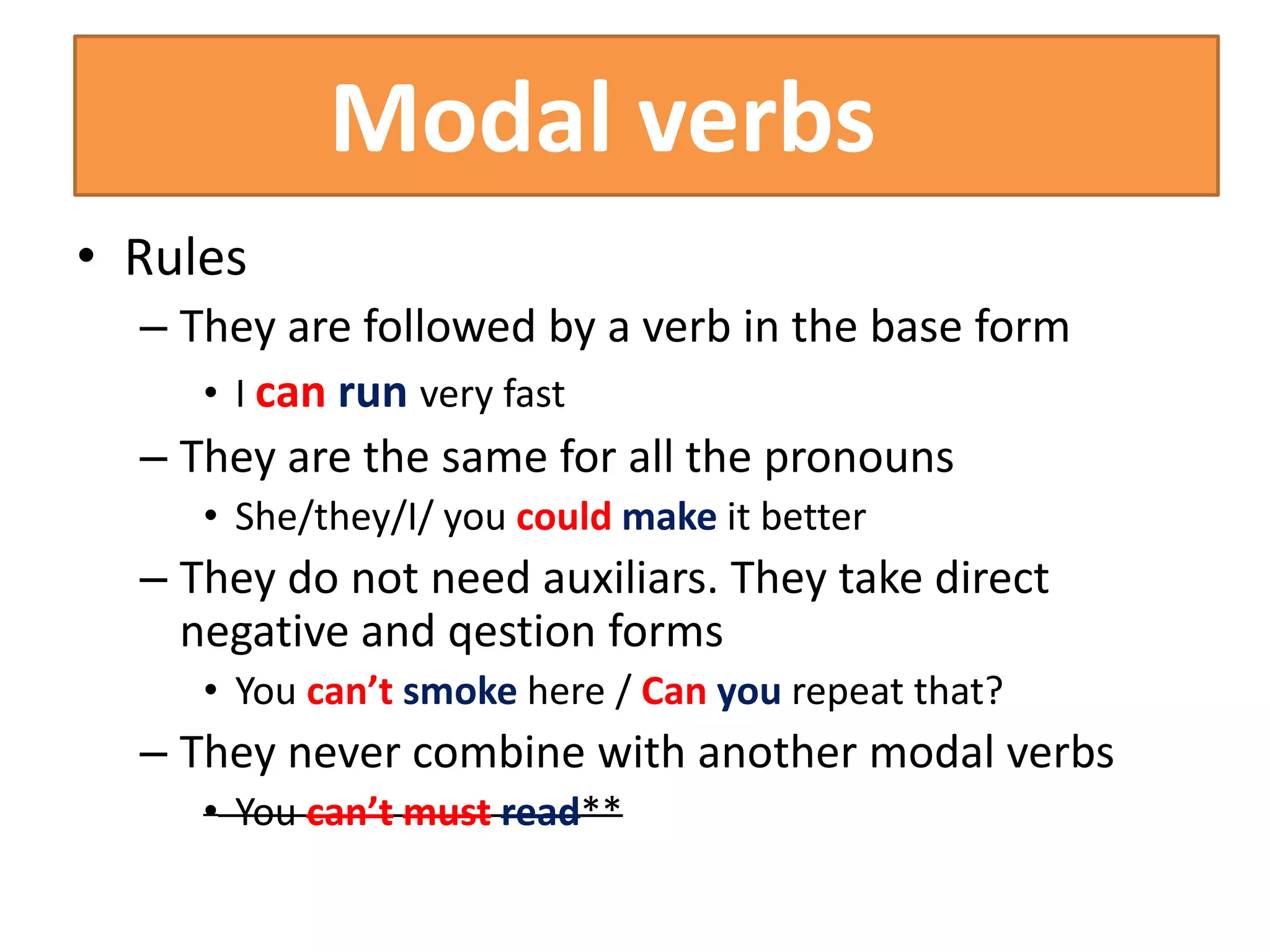 Modal verbs

• Rules

– They are followed by a verb in the base form

• I can run very fast

– They are the same for all the pronouns

• She/they/I/ you could make it better

– They do not need auxiliars. They take direct negative and qestion forms

• You can't smoke here / Can you repeat that?

– They never combine with another modal verbs

• You can't must read**